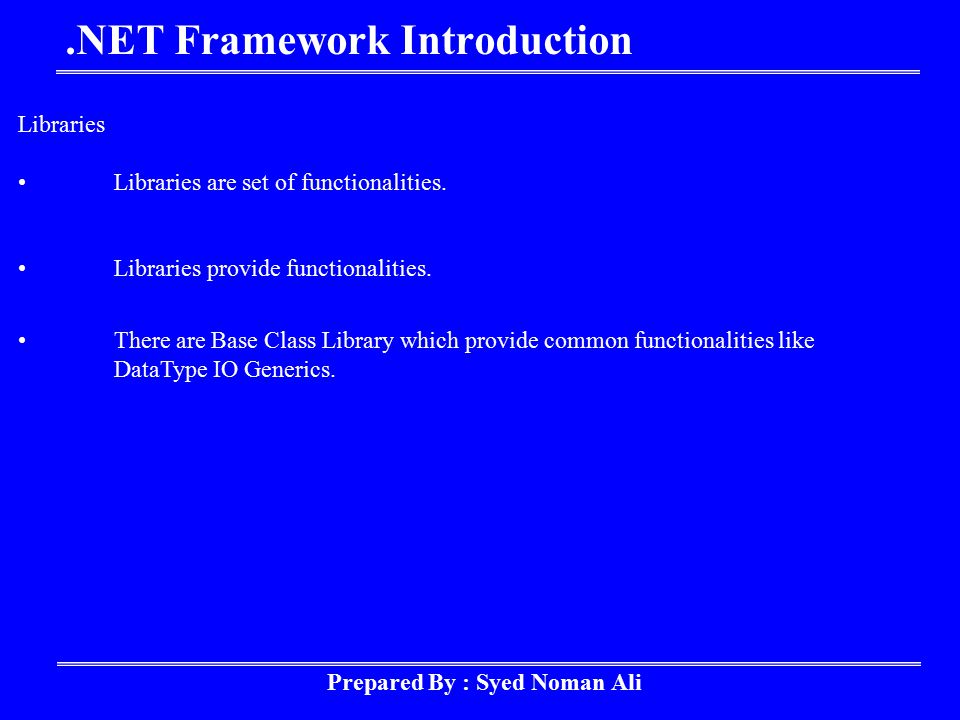 .NET Framework Introduction

Libraries

• Libraries are set of functionalities.

• Libraries provide functionalities.

• There are Base Class Library which provide common functionalities like DataType IO Generics.

Prepared By : Syed Noman Ali